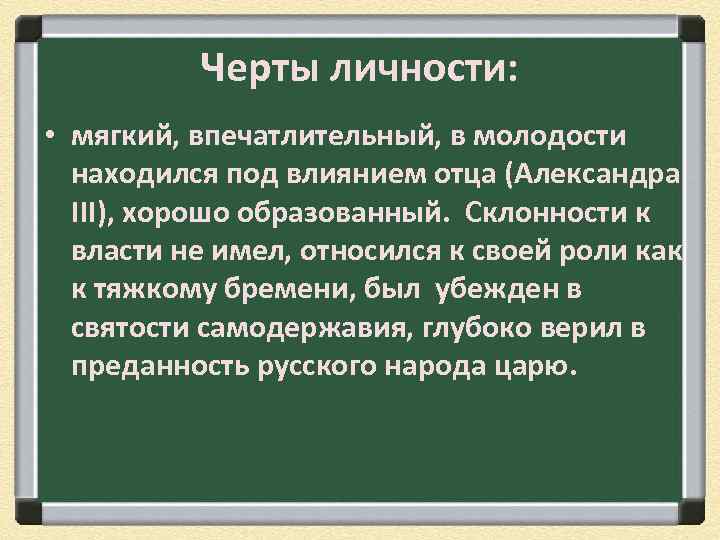 Черты личности:

• мягкий, впечатлительный, в молодости находился под влиянием отца (Александра III), хорошо образованный. Склонности к власти не имел, относился к своей роли как к тяжкому бремени, был убежден в святости самодержавия, глубоко верил в преданность русского народа царю.